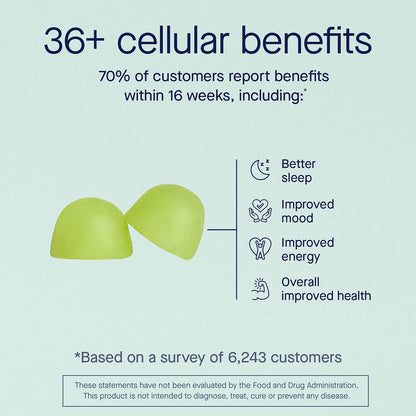 36+ cellular benefits

70% of customers report benefits within 16 weeks, including:*

Better sleep

Improved mood

Improved energy

Overall improved health

*Based on a survey of 6,243 customers

These statements have not been evaluated by the Food and Drug Administration. This product is not intended to diagnose, treat, cure or prevent any disease.